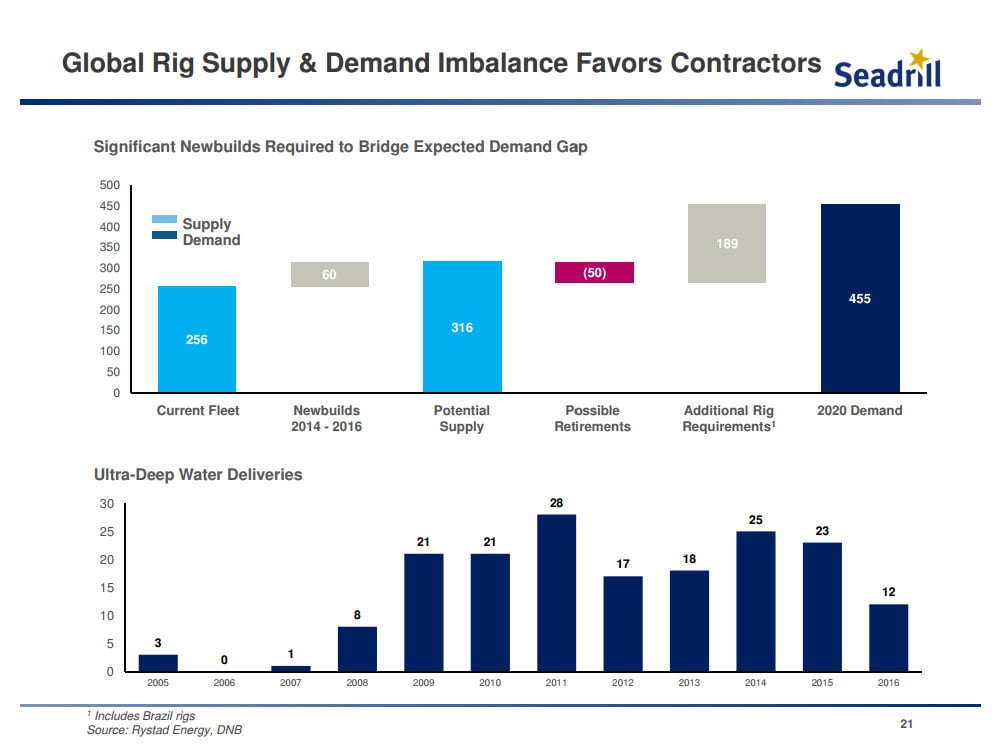 Global Rig Supply & Demand Imbalance Favors Contractors

Seadrill

Significant Newbuilds Required to Bridge Expected Demand Gap

500
450
400
350
300
250
200
150
100
50
0

Supply
Demand

256
60
316
(50)
189
455

Current Fleet
Newbuilds 2014 - 2016
Potential Supply
Possible Retirements
Additional Rig Requirements$^1$
2020 Demand

Ultra-Deep Water Deliveries

30
25
20
15
10
5
0

3
0
1
8
21
21
28
17
18
25
23
12

2005
2006
2007
2008
2009
2010
2011
2012
2013
2014
2015
2016

$^1$ Includes Brazil rigs
Source: Rystad Energy, DNB

21